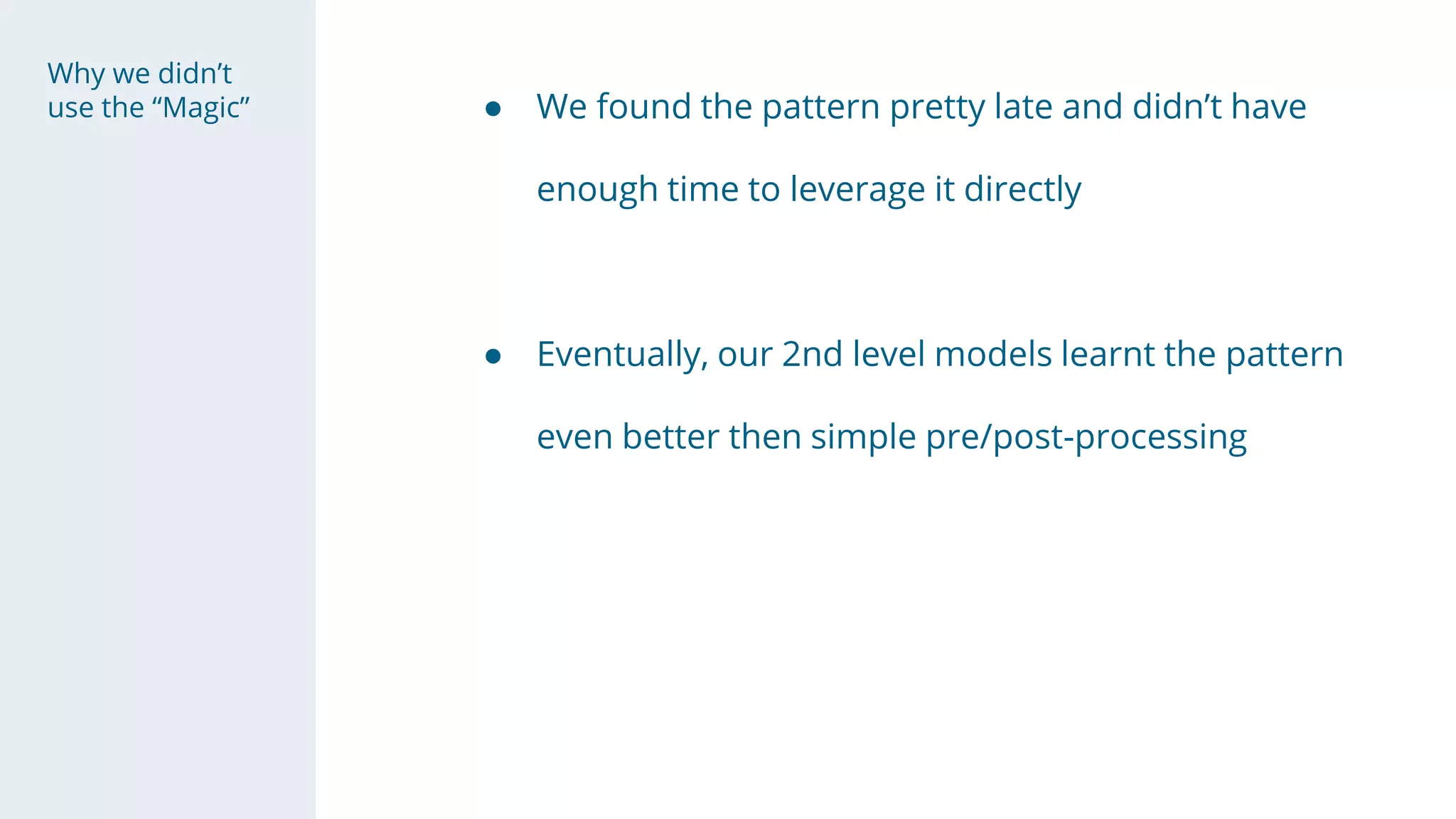 Why we didn’t use the “Magic”

● We found the pattern pretty late and didn’t have enough time to leverage it directly

● Eventually, our 2nd level models learnt the pattern even better then simple pre/post-processing